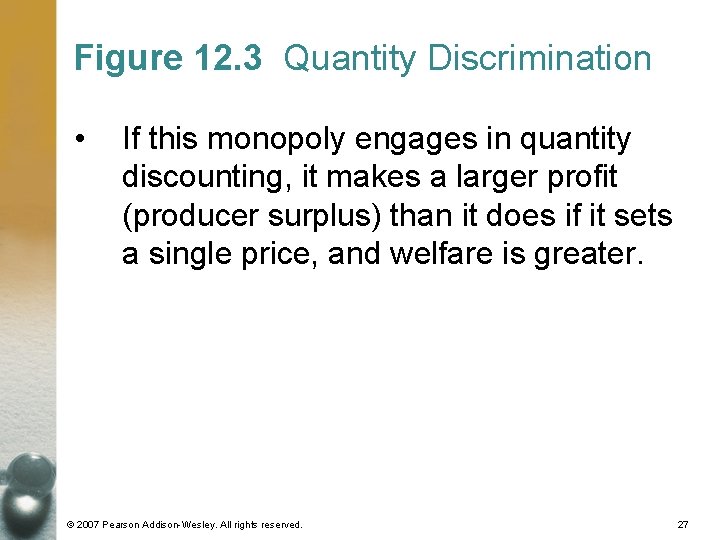 Figure 12.3 Quantity Discrimination

• If this monopoly engages in quantity discounting, it makes a larger profit (producer surplus) than it does if it sets a single price, and welfare is greater.

© 2007 Pearson Addison-Wesley. All rights reserved.

27